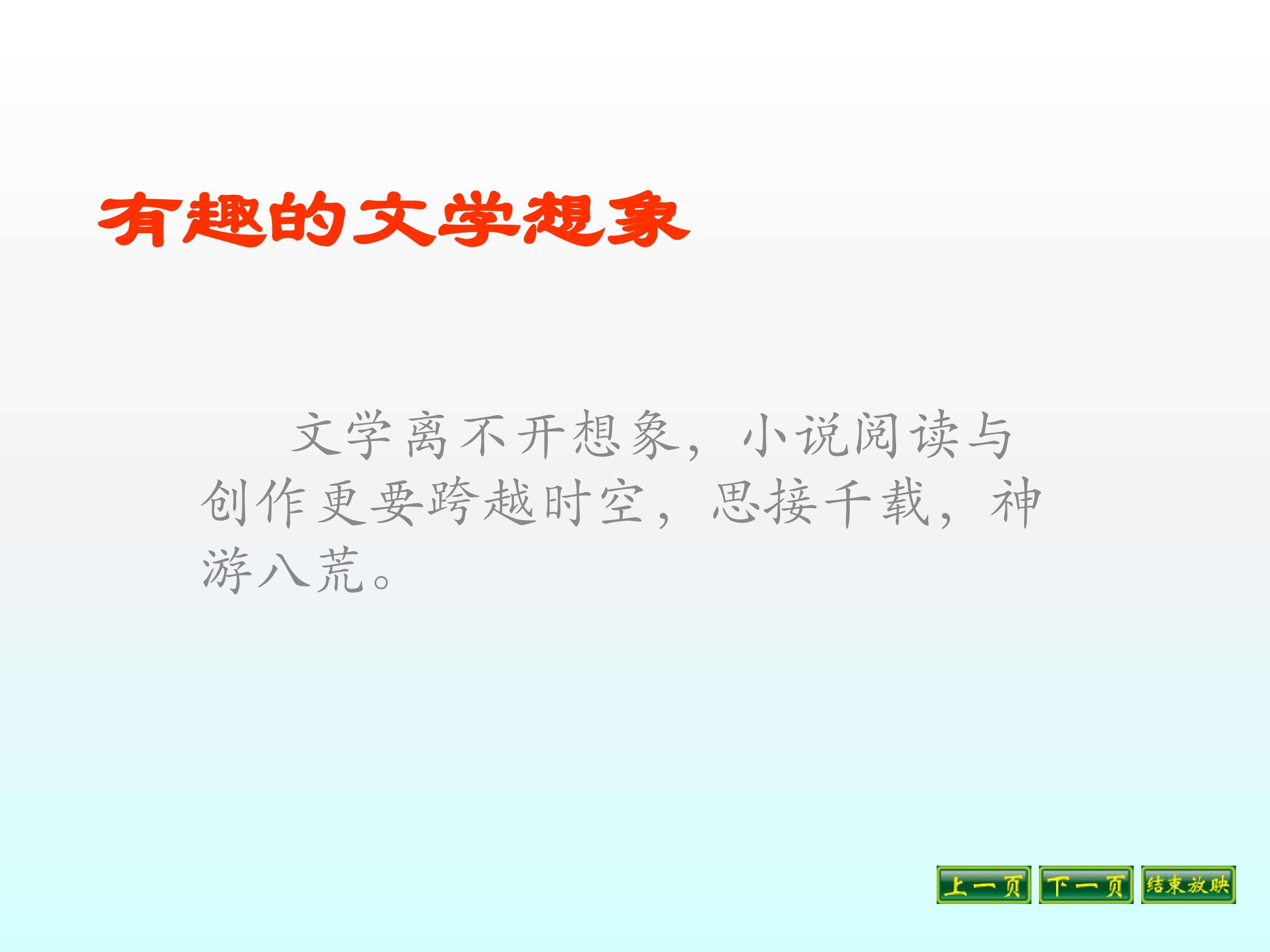 有趣的文学想象

文学离不开想象，小说阅读与创作更要跨越时空，思接千载，神游八荒。

上一页 下一页 结束放映